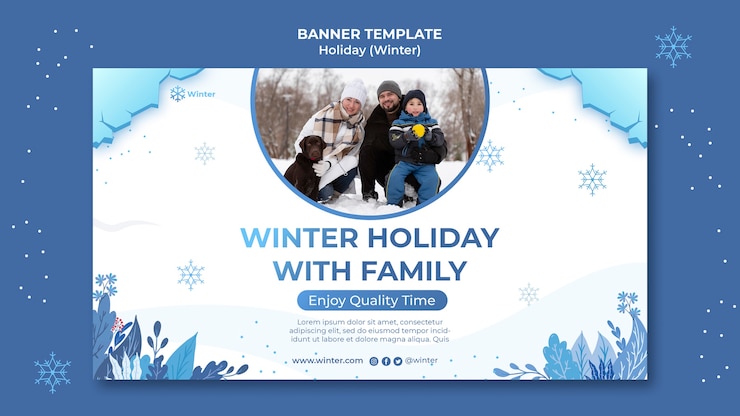 BANNER TEMPLATE
Holiday (Winter)

Winter

WINTER HOLIDAY WITH FAMILY

Enjoy Quality Time

Lorem ipsum dolor sit amet, consectetur adipiscing elit, sed do eiusmod tempor incididunt ut labore et dolore magna aliqua. Quis

www.winter.com @winter